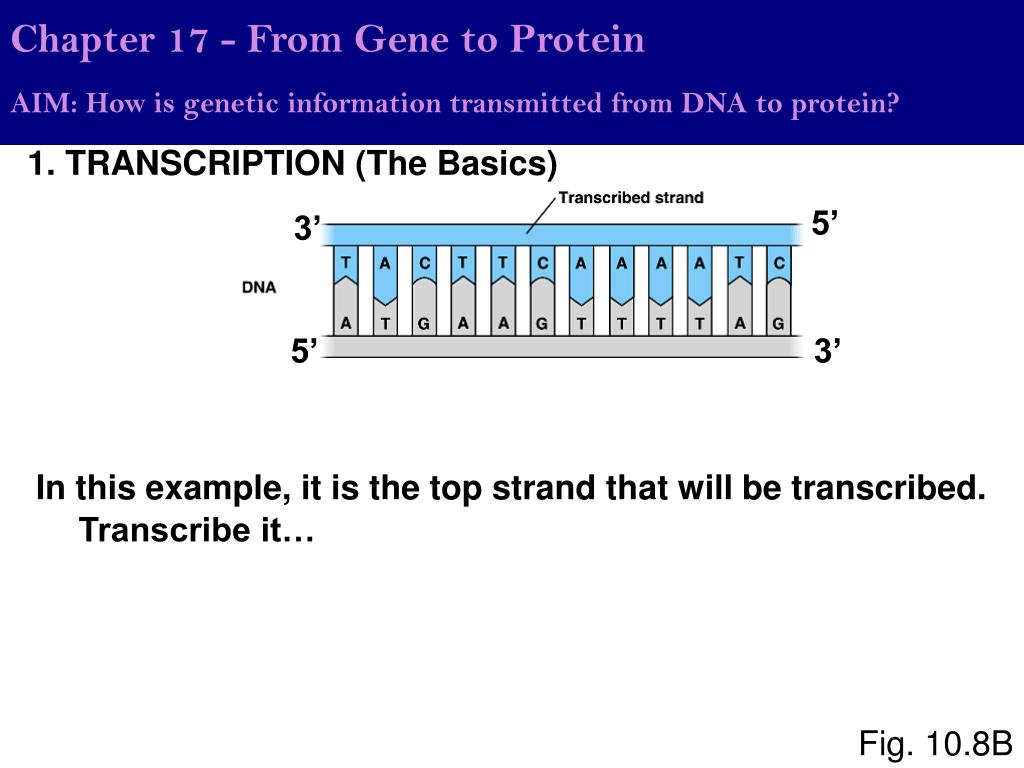 Chapter 17 - From Gene to Protein

AIM: How is genetic information transmitted from DNA to protein?

1. TRANSCRIPTION (The Basics)

Transcribed strand

3’

5’

DNA

T A C T T C A A A A T C

A T G A A G T T T T A G

5’

3’

In this example, it is the top strand that will be transcribed. Transcribe it…

Fig. 10.8B